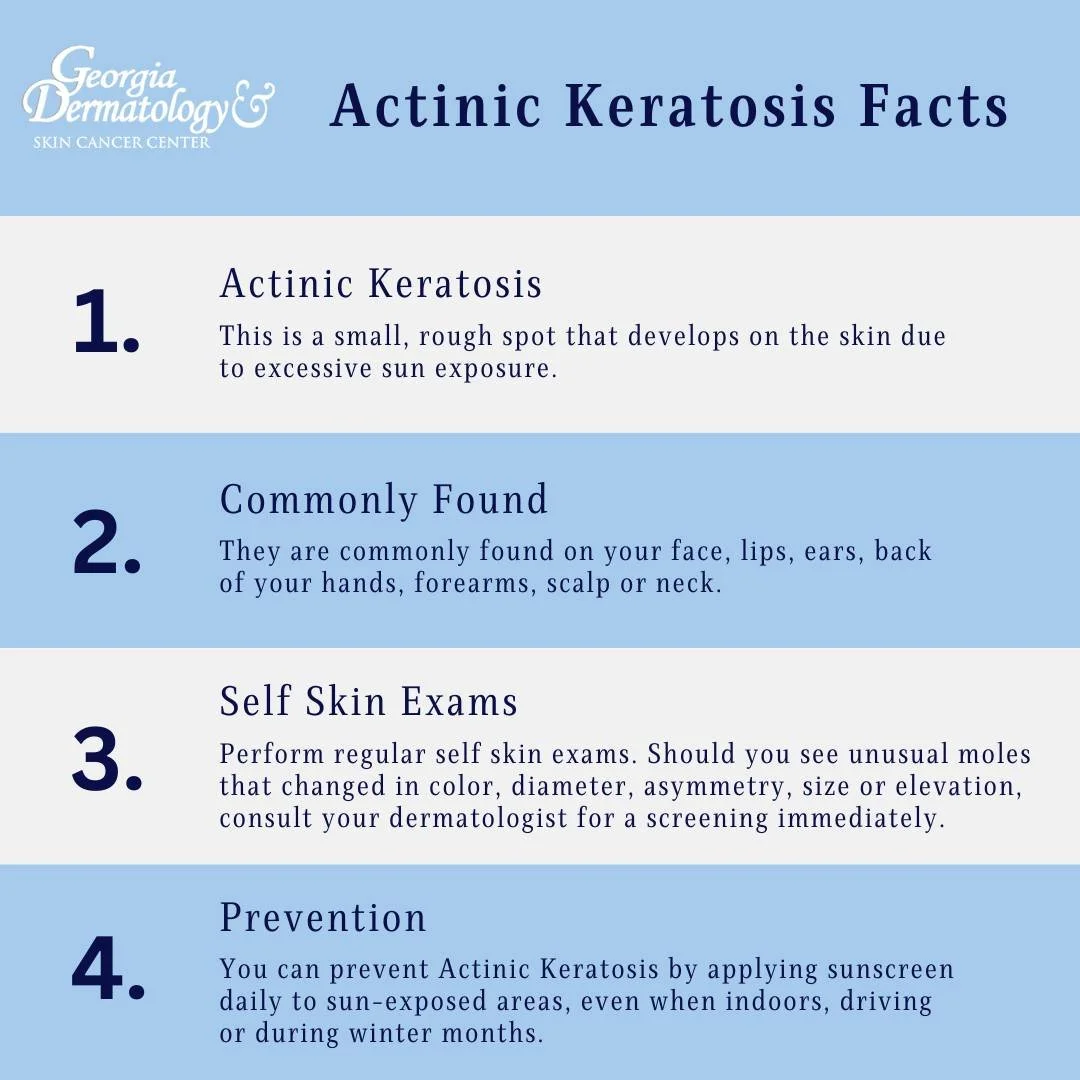 Georgia Dermatology & SKIN CANCER CENTER

Actinic Keratosis Facts

1.
Actinic Keratosis
This is a small, rough spot that develops on the skin due to excessive sun exposure.

2.
Commonly Found
They are commonly found on your face, lips, ears, back of your hands, forearms, scalp or neck.

3.
Self Skin Exams
Perform regular self skin exams. Should you see unusual moles that changed in color, diameter, asymmetry, size or elevation, consult your dermatologist for a screening immediately.

4.
Prevention
You can prevent Actinic Keratosis by applying sunscreen daily to sun-exposed areas, even when indoors, driving or during winter months.